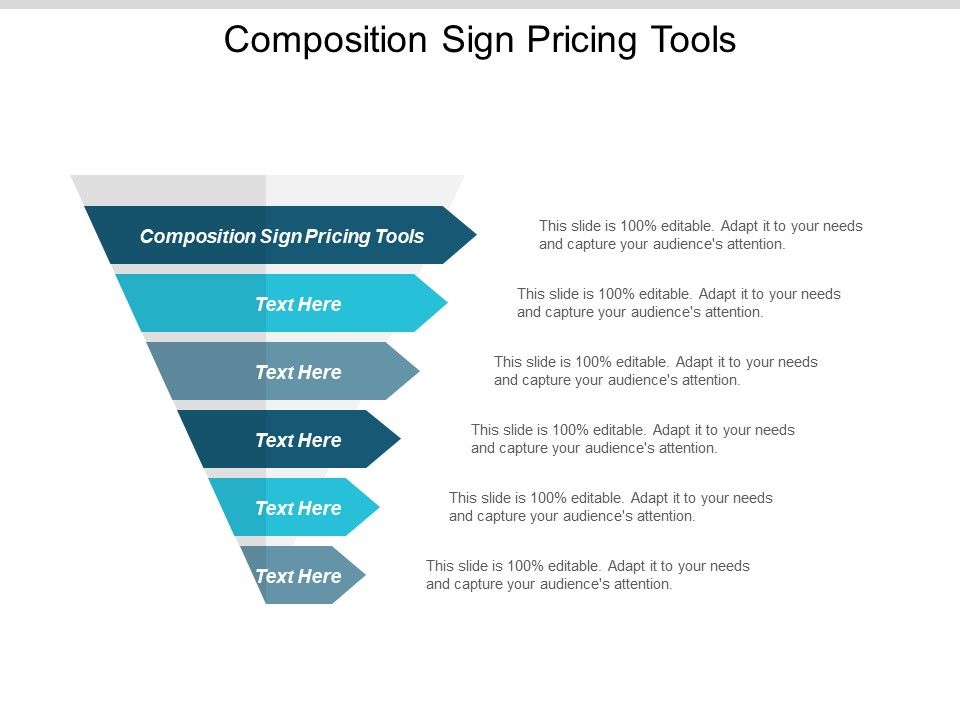 Composition Sign Pricing Tools

Composition Sign Pricing Tools

This slide is 100% editable. Adapt it to your needs and capture your audience's attention.

Text Here

This slide is 100% editable. Adapt it to your needs and capture your audience's attention.

Text Here

This slide is 100% editable. Adapt it to your needs and capture your audience's attention.

Text Here

This slide is 100% editable. Adapt it to your needs and capture your audience's attention.

Text Here

This slide is 100% editable. Adapt it to your needs and capture your audience's attention.

Text Here

This slide is 100% editable. Adapt it to your needs and capture your audience's attention.